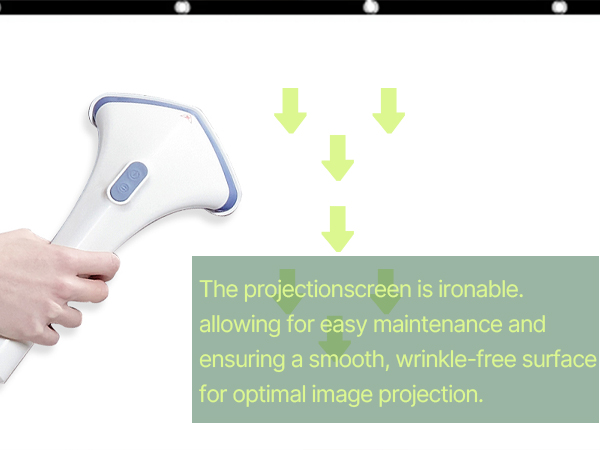 The projectionscreen is ironable. allowing for easy maintenance and ensuring a smooth, wrinkle-free surface for optimal image projection.